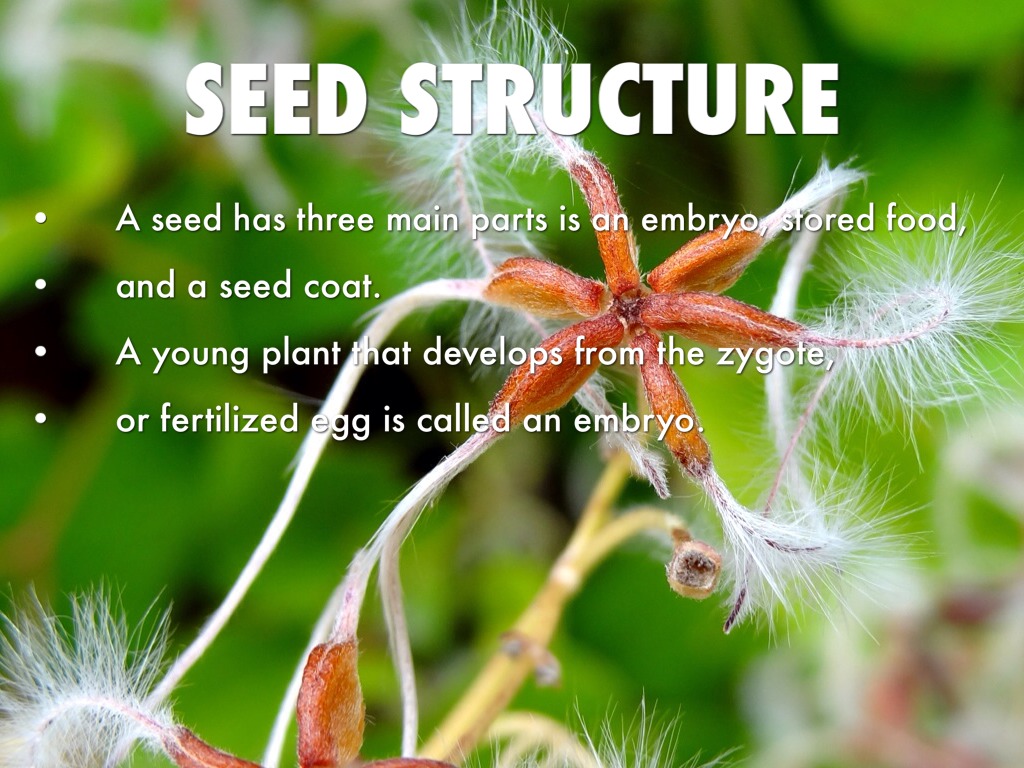 SEED STRUCTURE

• A seed has three main parts is an embryo, stored food,
• and a seed coat.
• A young plant that develops from the zygote,
• or fertilized egg is called an embryo.